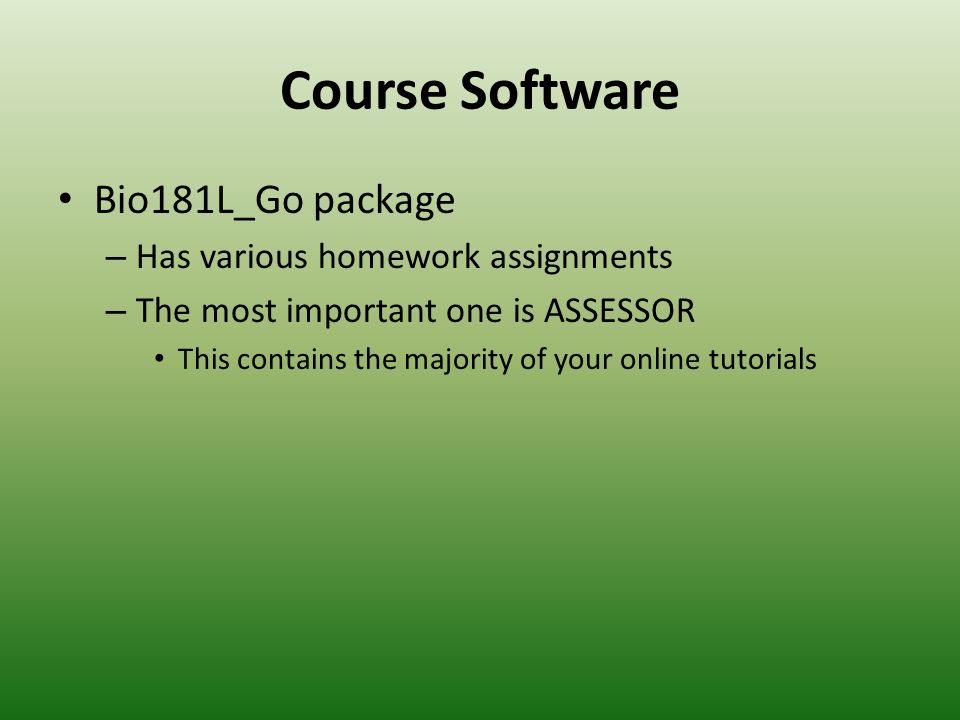 Course Software

• Bio181L_Go package
– Has various homework assignments
– The most important one is ASSESSOR
• This contains the majority of your online tutorials